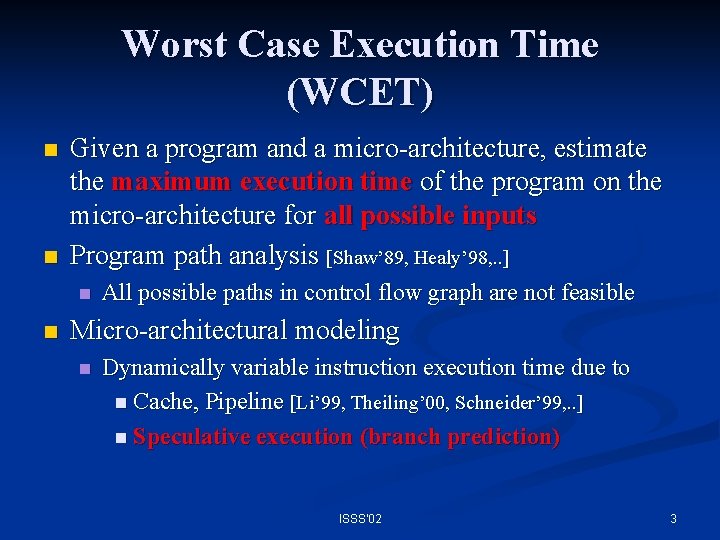 Worst Case Execution Time (WCET)

Given a program and a micro-architecture, estimate the maximum execution time of the program on the micro-architecture for all possible inputs

Program path analysis [Shaw'89, Healy'98,..]

All possible paths in control flow graph are not feasible

Micro-architectural modeling

Dynamically variable instruction execution time due to

Cache, Pipeline [Li'99, Theiling'00, Schneider'99,..]

Speculative execution (branch prediction)

ISSS'02

3